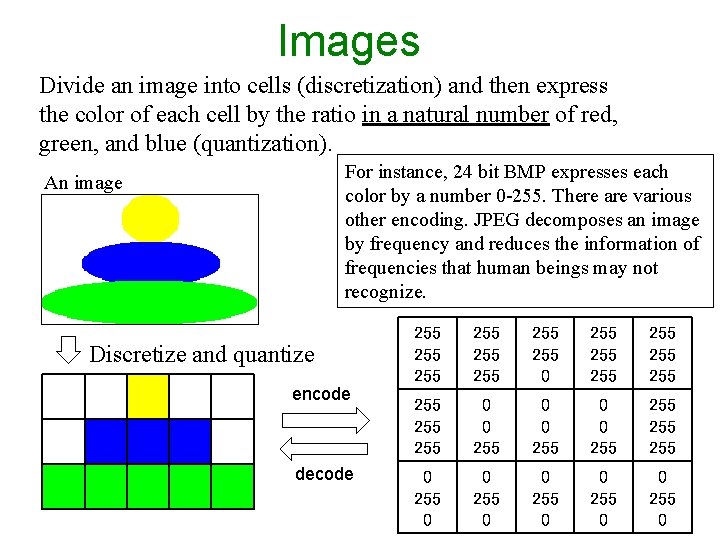 Images

Divide an image into cells (discretization) and then express the color of each cell by the ratio in a natural number of red, green, and blue (quantization).

An image

For instance, 24 bit BMP expresses each color by a number 0-255. There are various other encoding. JPEG decomposes an image by frequency and reduces the information of frequencies that human beings may not recognize.

Discretize and quantize

encode

decode

| 255 255 255 | 255 255 255 | 255 255 0 | 255 255 255 | 255 255 255 |
|---|---|---|---|---|
| 255 255 255 | 0 0 255 | 0 0 255 | 0 0 255 | 255 255 255 |
| 0 255 0 | 0 255 0 | 0 255 0 | 0 255 0 | 0 255 0 |